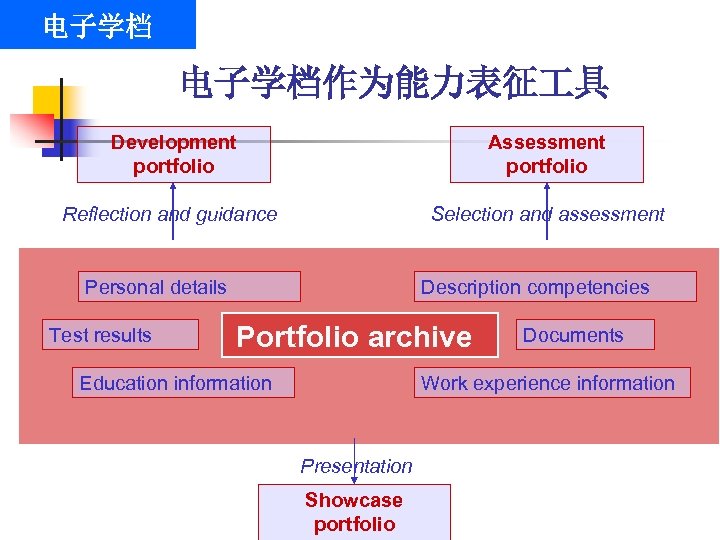 电子学档

电子学档作为能力表征工具

Development portfolio

Assessment portfolio

Reflection and guidance

Selection and assessment

Personal details

Description competencies

Test results

Portfolio archive

Documents

Education information

Work experience information

Presentation

Showcase portfolio